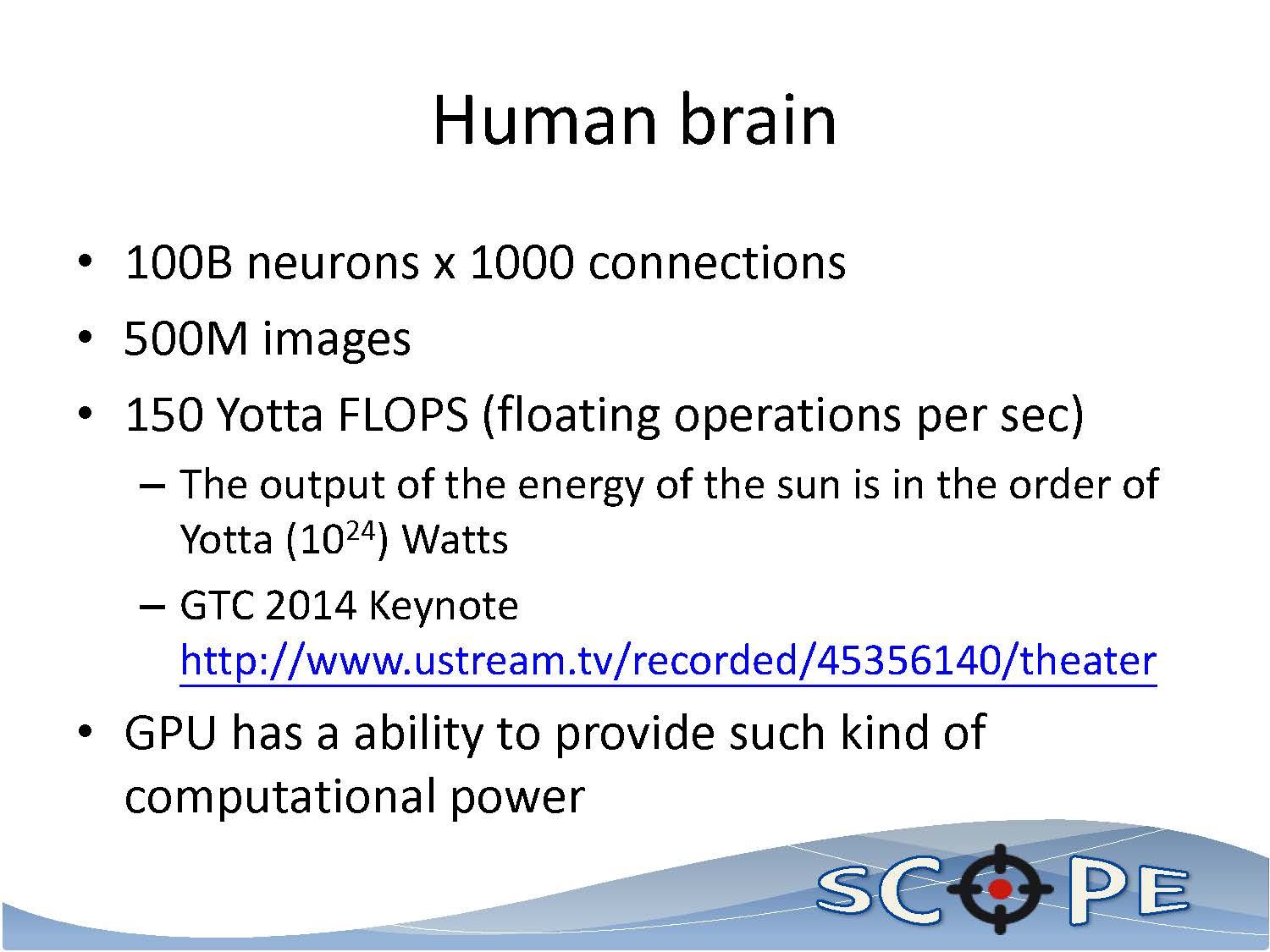 Human brain

• 100B neurons x 1000 connections
• 500M images
• 150 Yotta FLOPS (floating operations per sec)
– The output of the energy of the sun is in the order of Yotta ($10^{24}$) Watts
– GTC 2014 Keynote http://www.ustream.tv/recorded/45356140/theater
• GPU has a ability to provide such kind of computational power

SCOPE